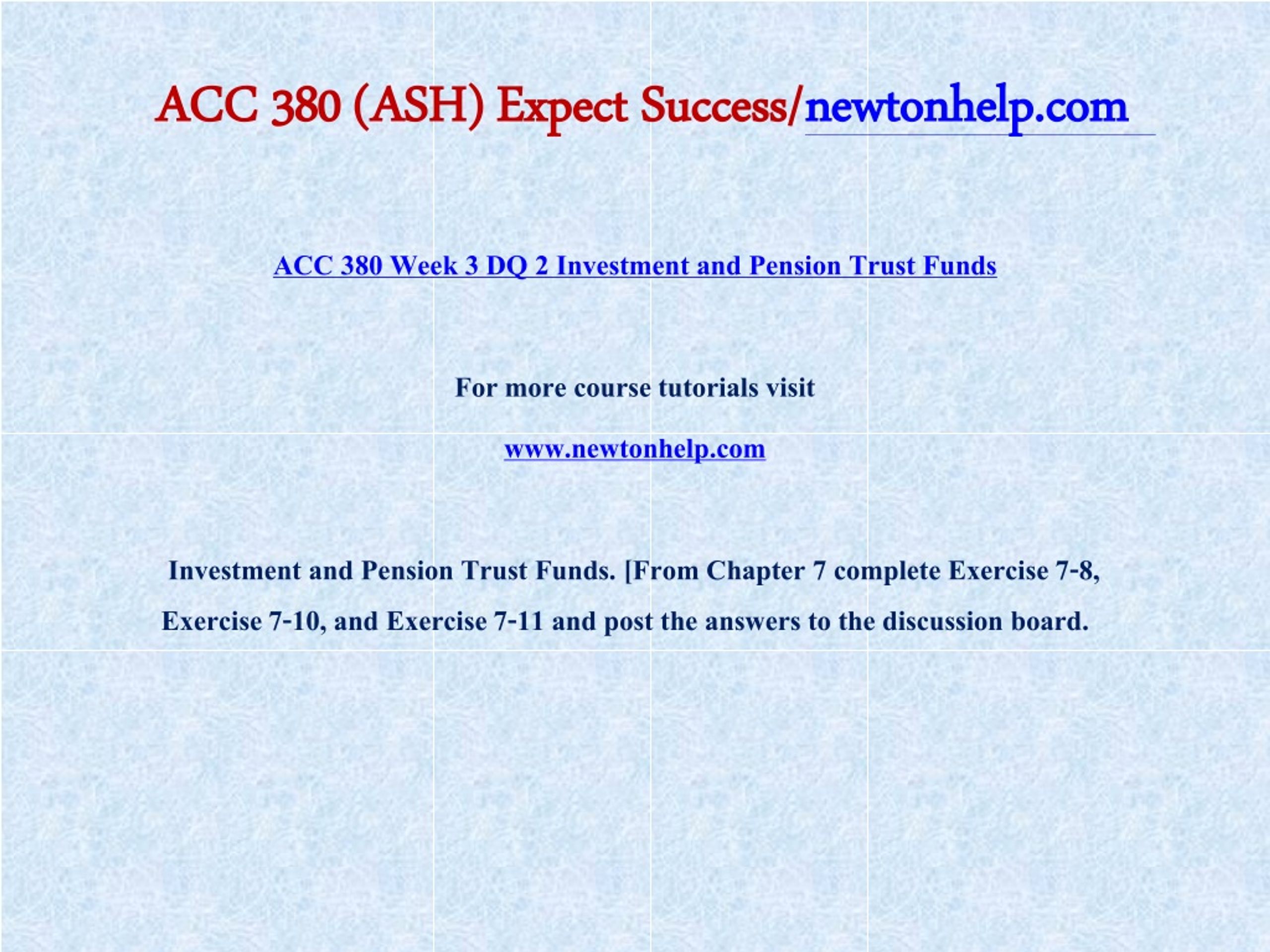 ACC 380 (ASH) Expect Success/newtonhelp.com

ACC 380 Week 3 DQ 2 Investment and Pension Trust Funds

For more course tutorials visit

www.newtonhelp.com

Investment and Pension Trust Funds. [From Chapter 7 complete Exercise 7-8, Exercise 7-10, and Exercise 7-11 and post the answers to the discussion board.